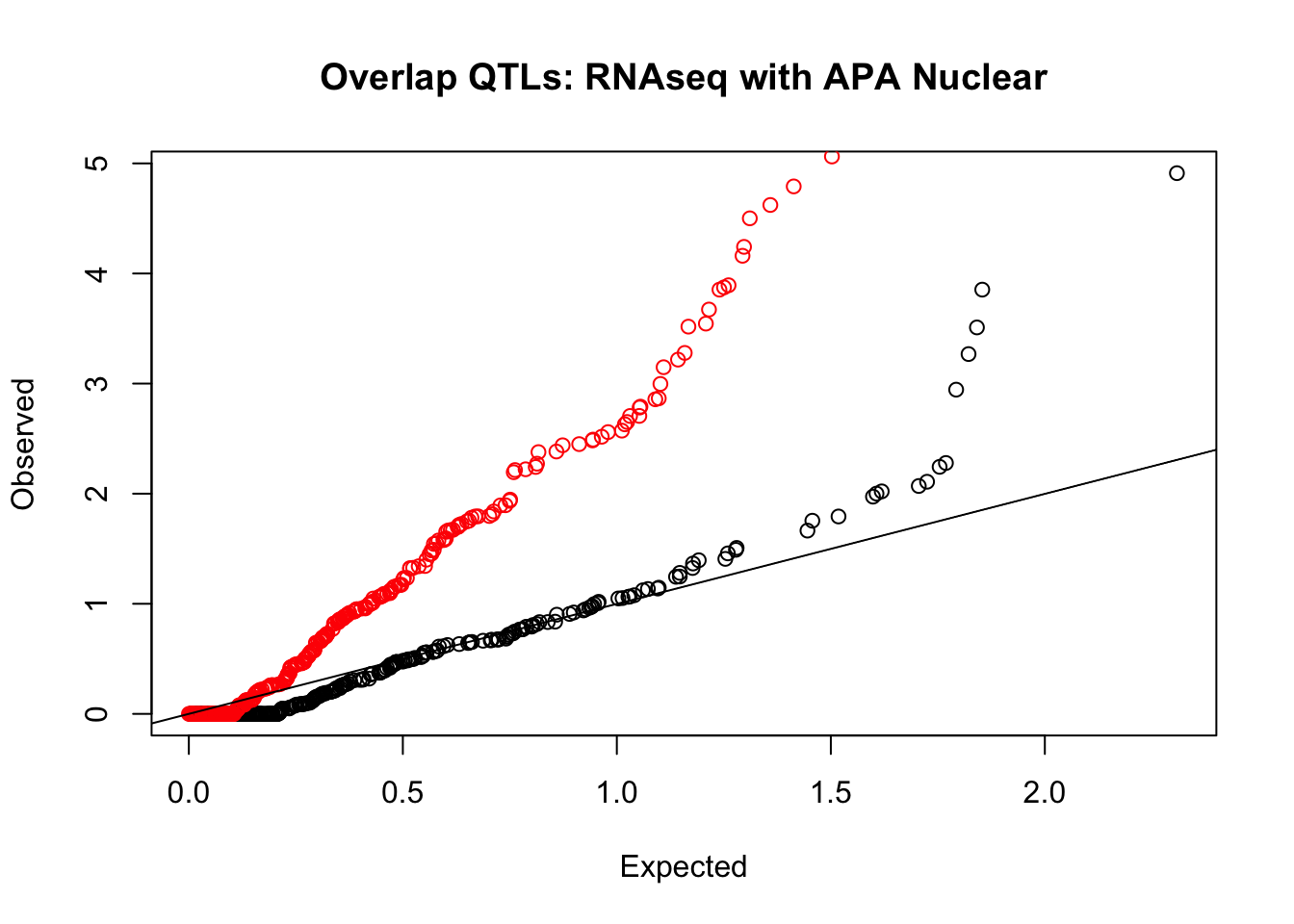 Overlap QTLs: RNAseq with APA Nuclear

Observed

0
1
2
3
4
5

0.0
0.5
1.0
1.5
2.0

Expected